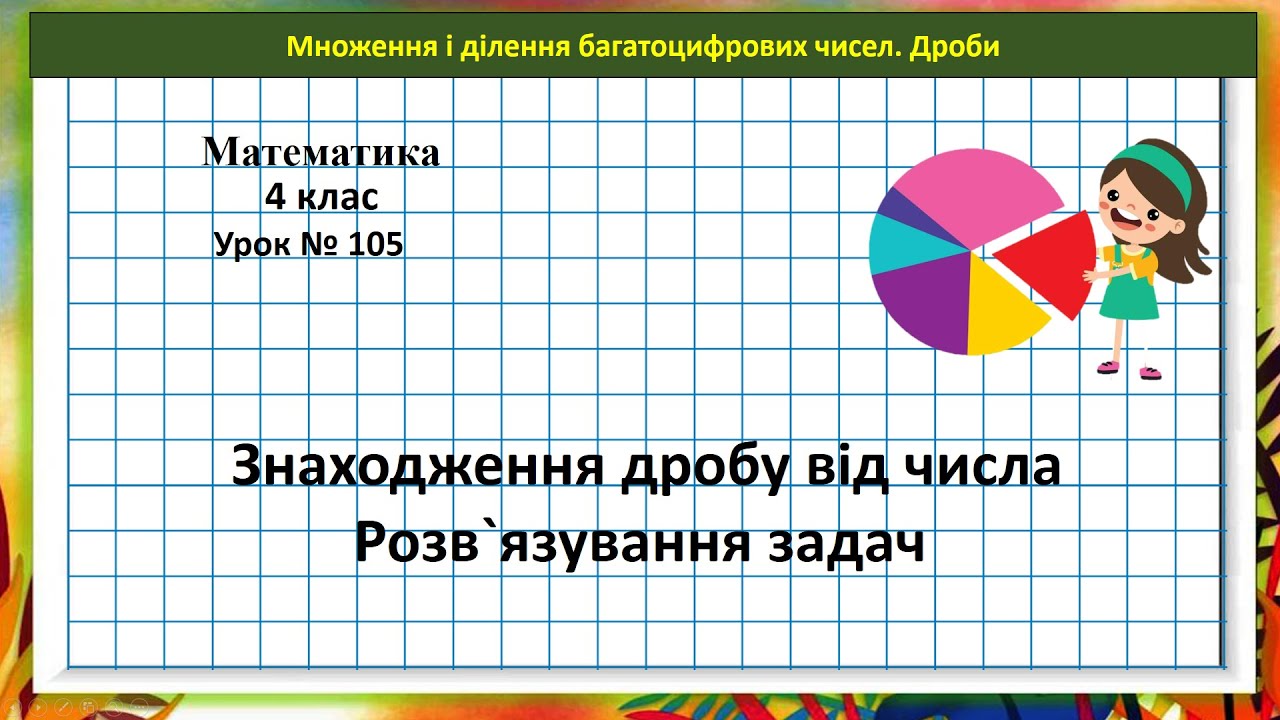 Множення і ділення багатоцифрових чисел. Дроби

Математика
4 клас
Урок № 105

Знаходження дробу від числа
Розв`язування задач